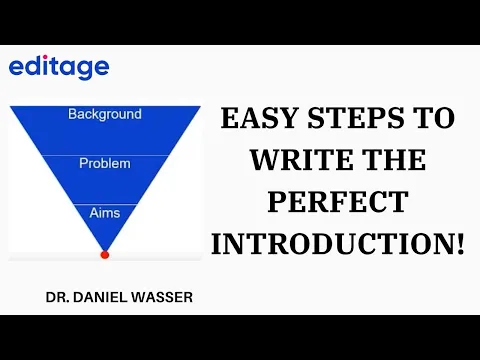 editage

Background

Problem

Aims

EASY STEPS TO WRITE THE PERFECT INTRODUCTION!

DR. DANIEL WASSER